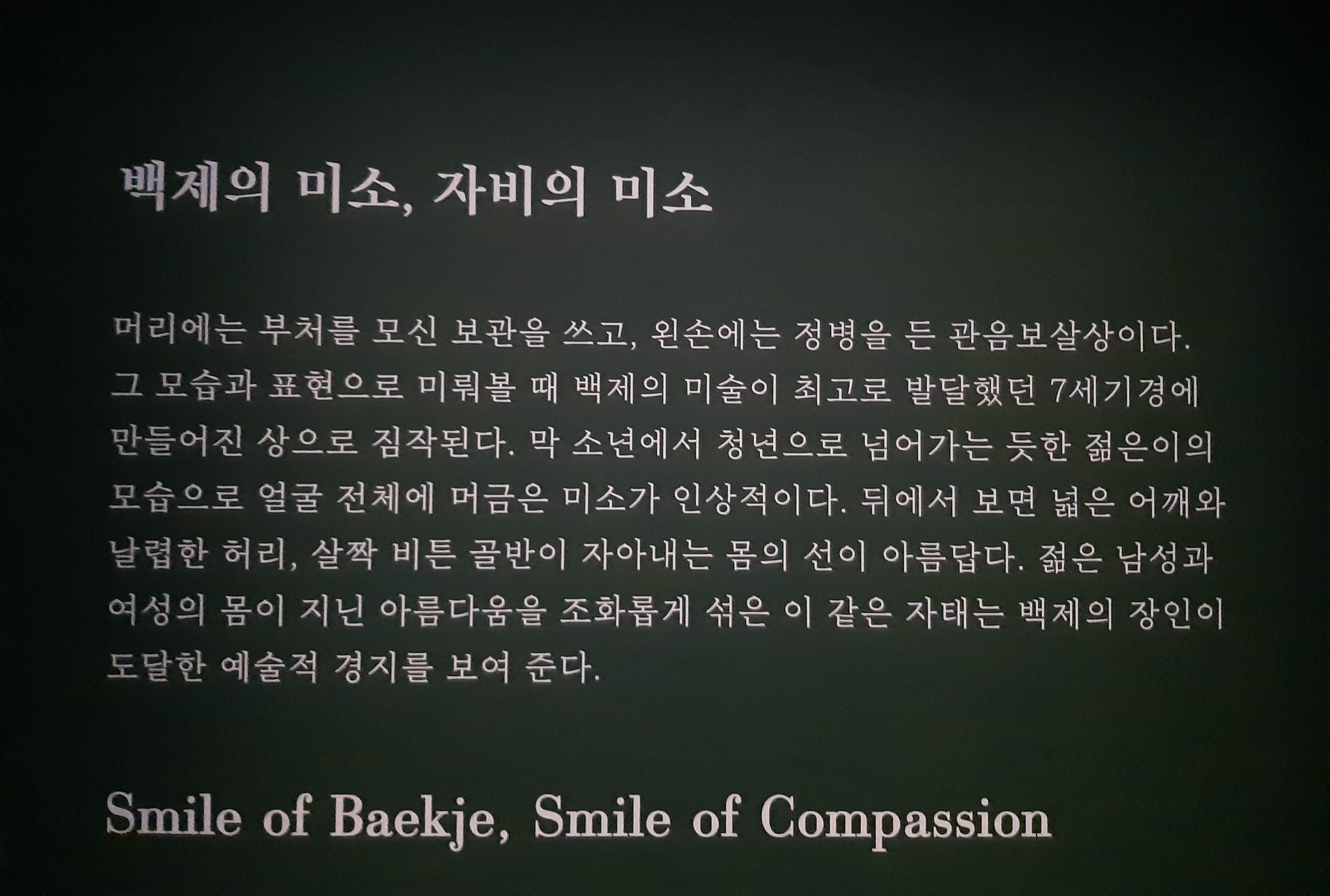 백제의 미소, 자비의 미소

머리에는 부처를 모신 보관을 쓰고, 왼손에는 정병을 든 관음보살상이다. 그 모습과 표현으로 미뤄볼 때 백제의 미술이 최고로 발달했던 7세기경에 만들어진 상으로 짐작된다. 막 소년에서 청년으로 넘어가는 듯한 젊은이의 모습으로 얼굴 전체에 머금은 미소가 인상적이다. 뒤에서 보면 넓은 어깨와 날렵한 허리, 살짝 비튼 골반이 자아내는 몸의 선이 아름답다. 젊은 남성과 여성의 몸이 지닌 아름다움을 조화롭게 섞은 이 같은 자태는 백제의 장인이 도달한 예술적 경지를 보여 준다.

Smile of Baekje, Smile of Compassion